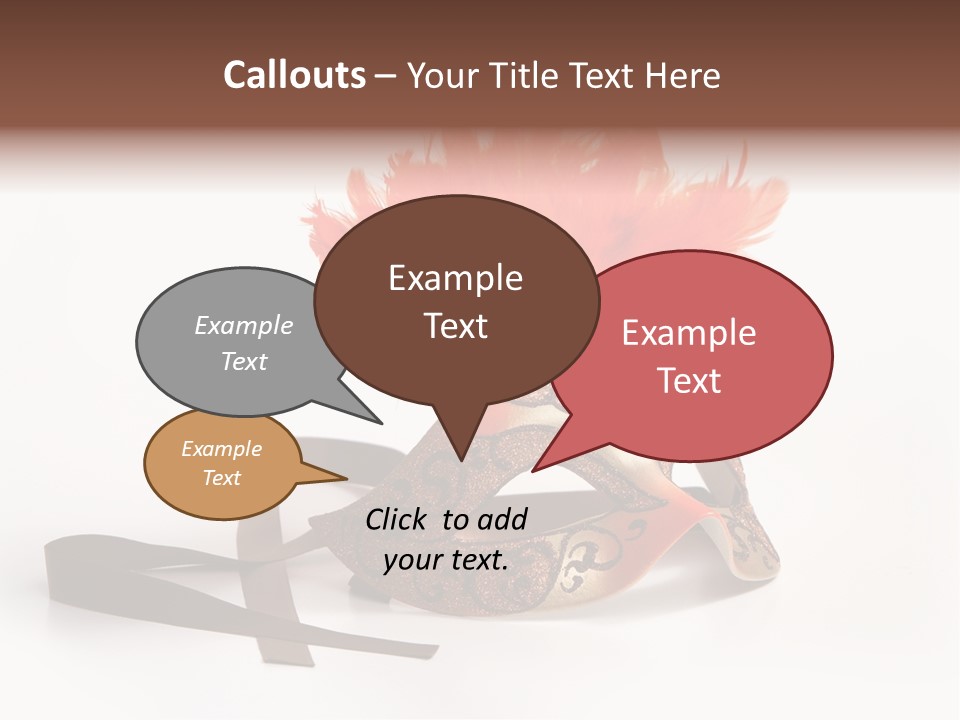 Callouts – Your Title Text Here

Example Text

Example Text

Example Text

Example Text

Click to add your text.